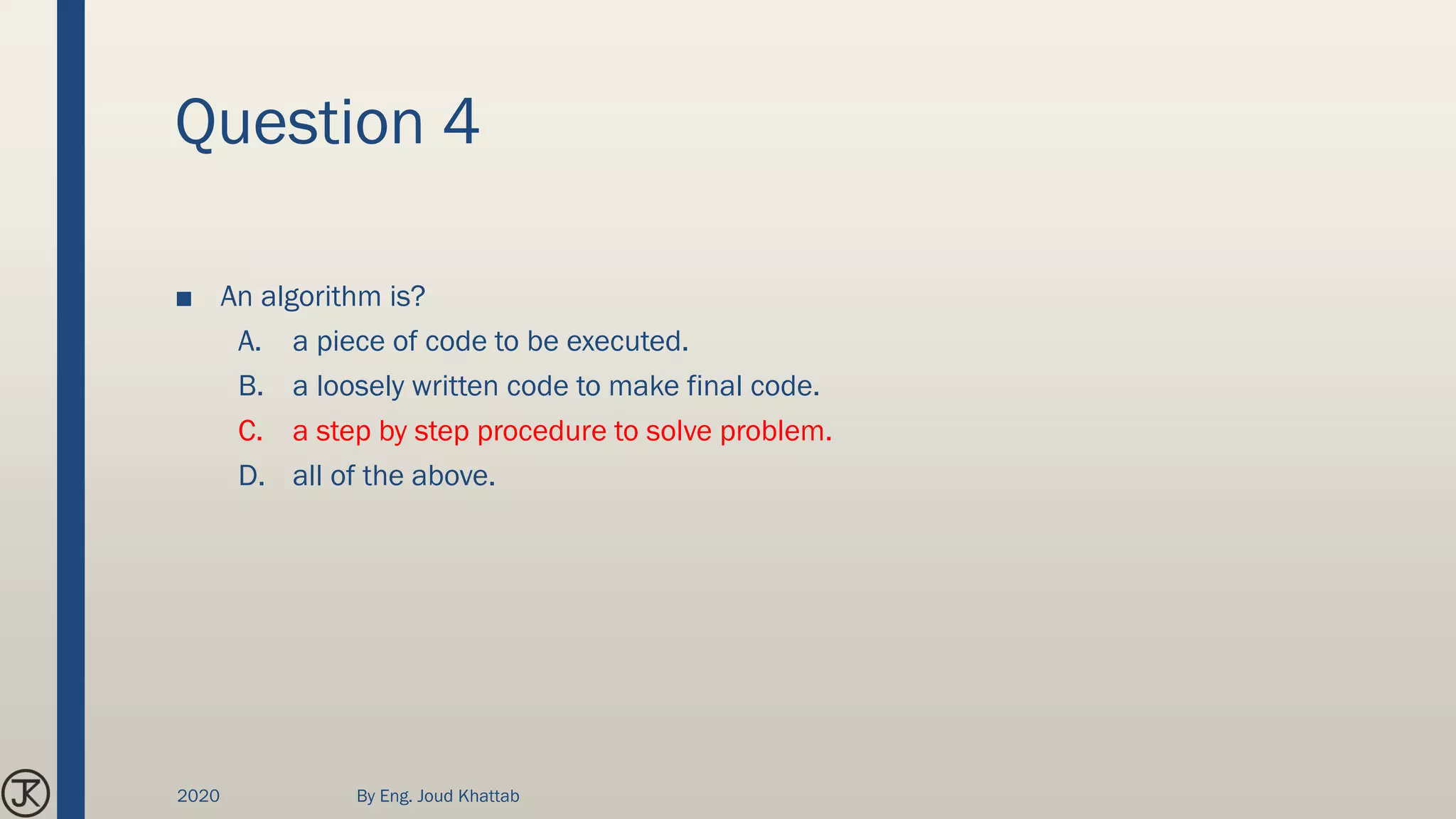 Question 4

■ An algorithm is?

A. a piece of code to be executed.

B. a loosely written code to make final code.

C. a step by step procedure to solve problem.

D. all of the above.

JK

2020

By Eng. Joud Khattab